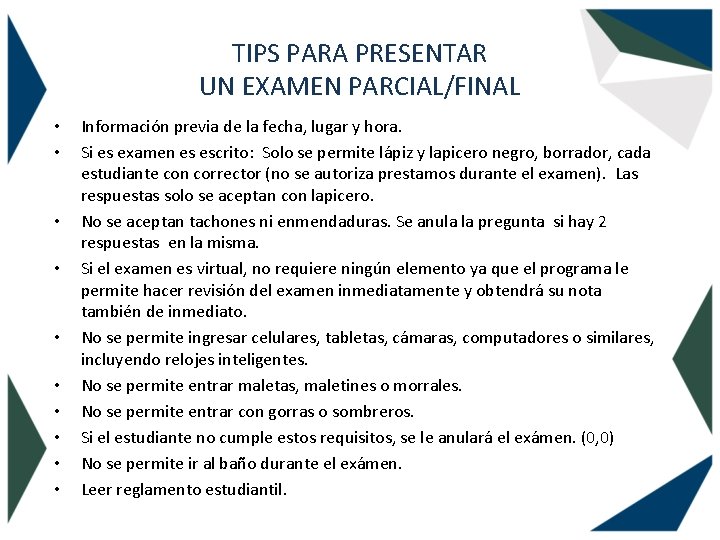 TIPS PARA PRESENTAR
UN EXAMEN PARCIAL/FINAL

• Información previa de la fecha, lugar y hora.
• Si es examen es escrito: Solo se permite lápiz y lapicero negro, borrador, cada estudiante con corrector (no se autoriza prestamos durante el examen). Las respuestas solo se aceptan con lapicero.
• No se aceptan tachones ni enmendaduras. Se anula la pregunta si hay 2 respuestas en la misma.
• Si el examen es virtual, no requiere ningún elemento ya que el programa le permite hacer revisión del examen inmediatamente y obtendrá su nota también de inmediato.
• No se permite ingresar celulares, tabletas, cámaras, computadores o similares, incluyendo relojes inteligentes.
• No se permite entrar maletas, maletines o morrales.
• No se permite entrar con gorras o sombreros.
• Si el estudiante no cumple estos requisitos, se le anulará el exámen. (0,0)
• No se permite ir al baño durante el exámen.
• Leer reglamento estudiantil.